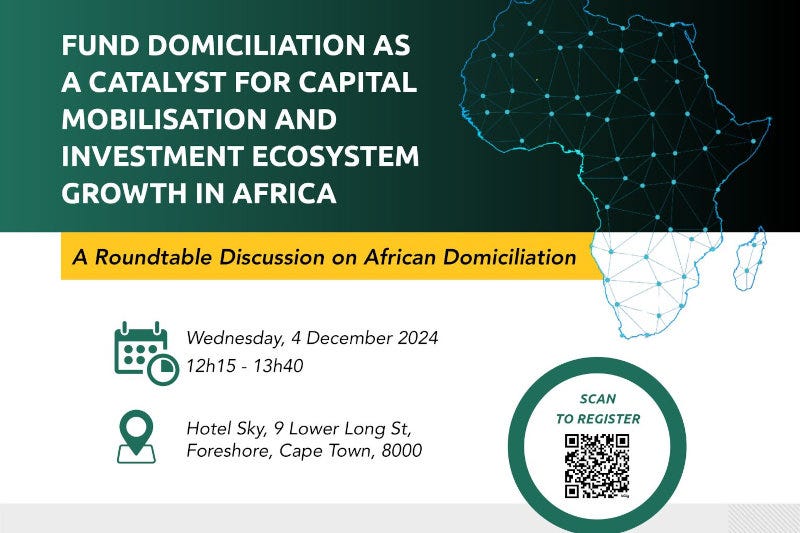 FUND DOMICILIATION AS A CATALYST FOR CAPITAL MOBILISATION AND INVESTMENT ECOSYSTEM GROWTH IN AFRICA

A Roundtable Discussion on African Domiciliation

Wednesday, 4 December 2024
12h15 - 13h40

Hotel Sky, 9 Lower Long St, Foreshore, Cape Town, 8000

SCAN TO REGISTER